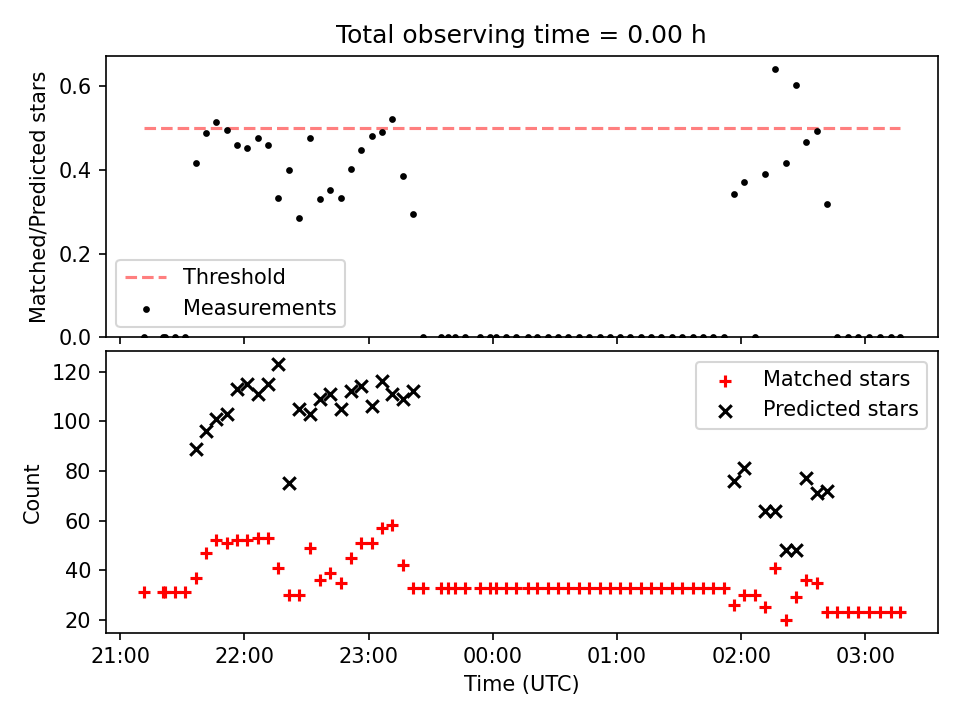 Total observing time = 0.00 h

Matched/Predicted stars

0.6
0.4
0.2
0.0

Threshold
Measurements

Count

120
100
80
60
40
20

Matched stars
Predicted stars

21:00
22:00
23:00
00:00
01:00
02:00
03:00

Time (UTC)